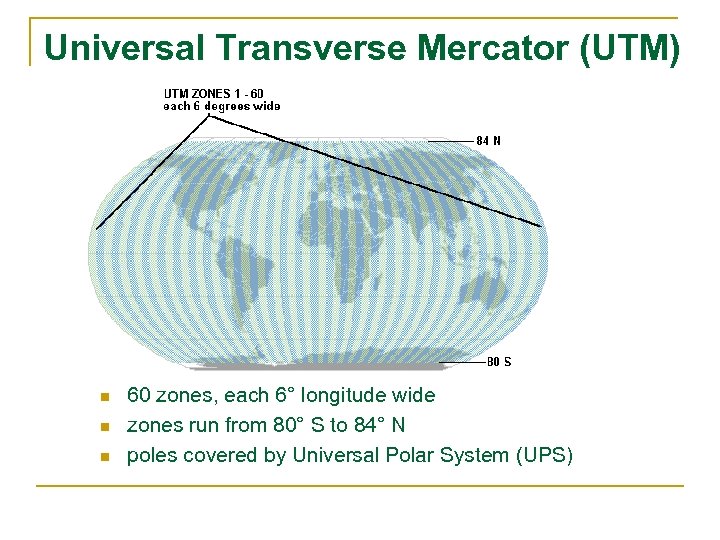 Universal Transverse Mercator (UTM)

UTM ZONES 1 - 60
each 6 degrees wide

84 N

80 S

- 60 zones, each 6° longitude wide
- zones run from 80° S to 84° N
- poles covered by Universal Polar System (UPS)